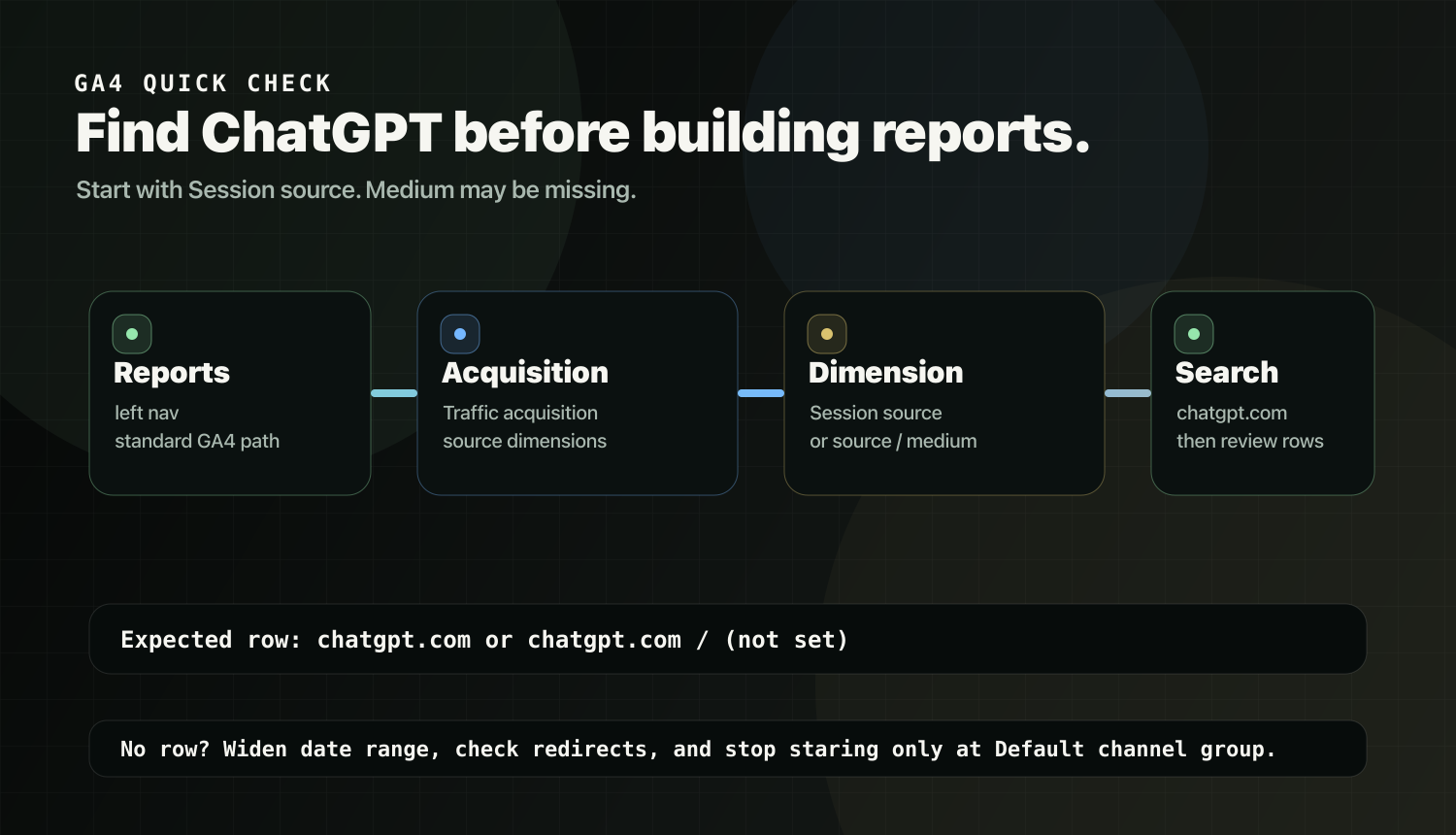 GA4 QUICK CHECK

Find ChatGPT before building reports.

Start with Session source. Medium may be missing.

Reports
left nav
standard GA4 path

Acquisition
Traffic acquisition
source dimensions

Dimension
Session source
or source / medium

Search
chatgpt.com
then review rows

Expected row: chatgpt.com or chatgpt.com / (not set)

No row? Widen date range, check redirects, and stop staring only at Default channel group.